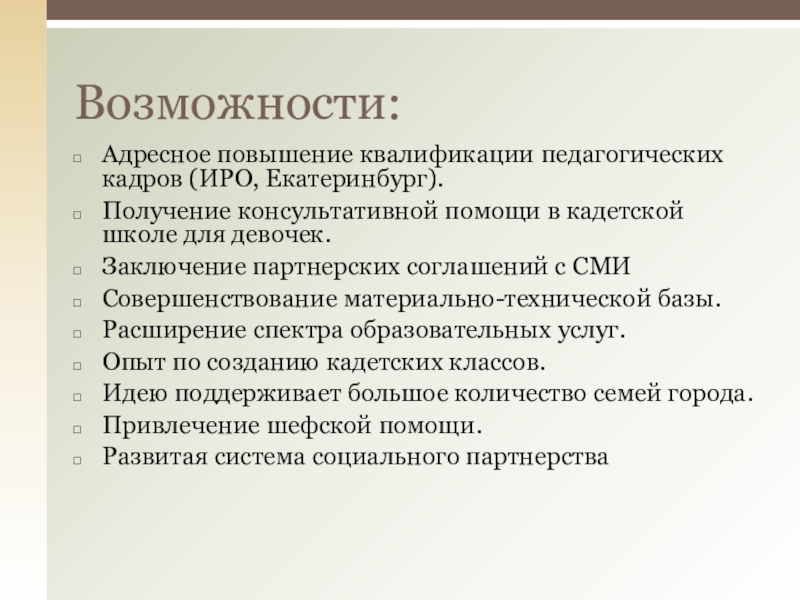 Возможности:

Адресное повышение квалификации педагогических кадров (ИРО, Екатеринбург).
Получение консультативной помощи в кадетской школе для девочек.
Заключение партнерских соглашений с СМИ
Совершенствование материально-технической базы.
Расширение спектра образовательных услуг.
Опыт по созданию кадетских классов.
Идею поддерживает большое количество семей города.
Привлечение шефской помощи.
Развитая система социального партнерства